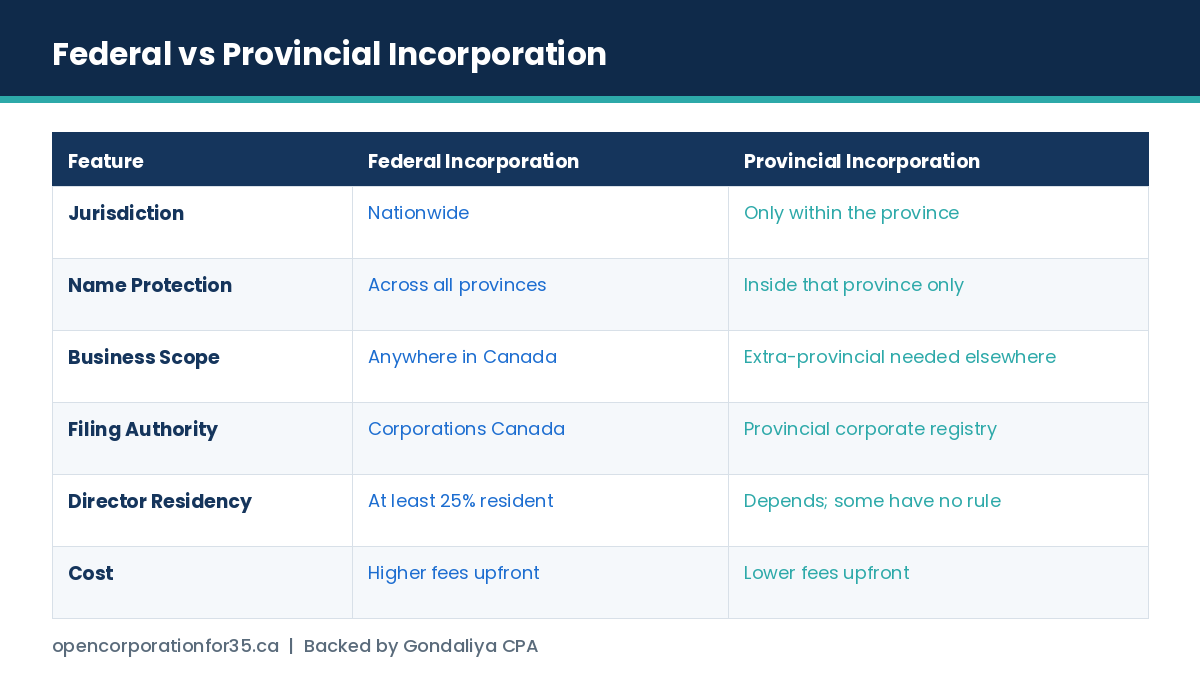 Federal vs Provincial Incorporation

| Feature | Federal Incorporation | Provincial Incorporation |
|---|---|---|
| Jurisdiction | Nationwide | Only within the province |
| Name Protection | Across all provinces | Inside that province only |
| Business Scope | Anywhere in Canada | Extra-provincial needed elsewhere |
| Filing Authority | Corporations Canada | Provincial corporate registry |
| Director Residency | At least 25% resident | Depends; some have no rule |
| Cost | Higher fees upfront | Lower fees upfront |

opencorporationfor35.ca | Backed by Gondaliya CPA